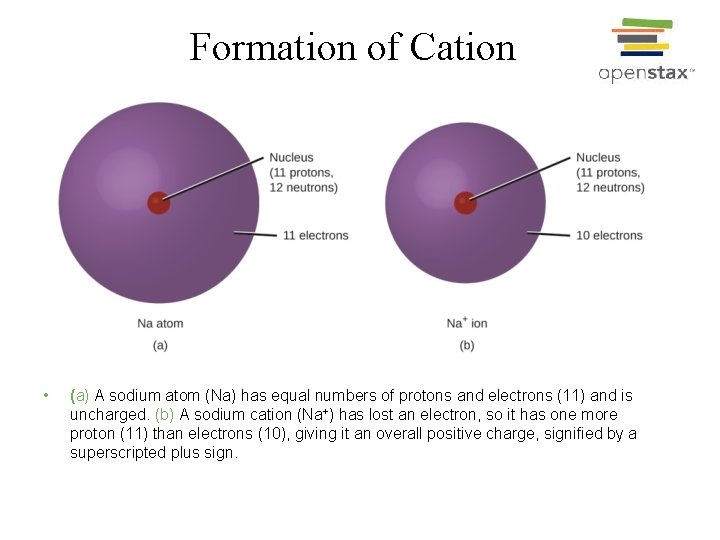 Formation of Cation

openstax™

Nucleus (11 protons, 12 neutrons)

11 electrons

Na atom

(a)

Nucleus (11 protons, 12 neutrons)

10 electrons

$Na^+$ ion

(b)

• (a) A sodium atom (Na) has equal numbers of protons and electrons (11) and is uncharged. (b) A sodium cation ($Na^+$) has lost an electron, so it has one more proton (11) than electrons (10), giving it an overall positive charge, signified by a superscripted plus sign.